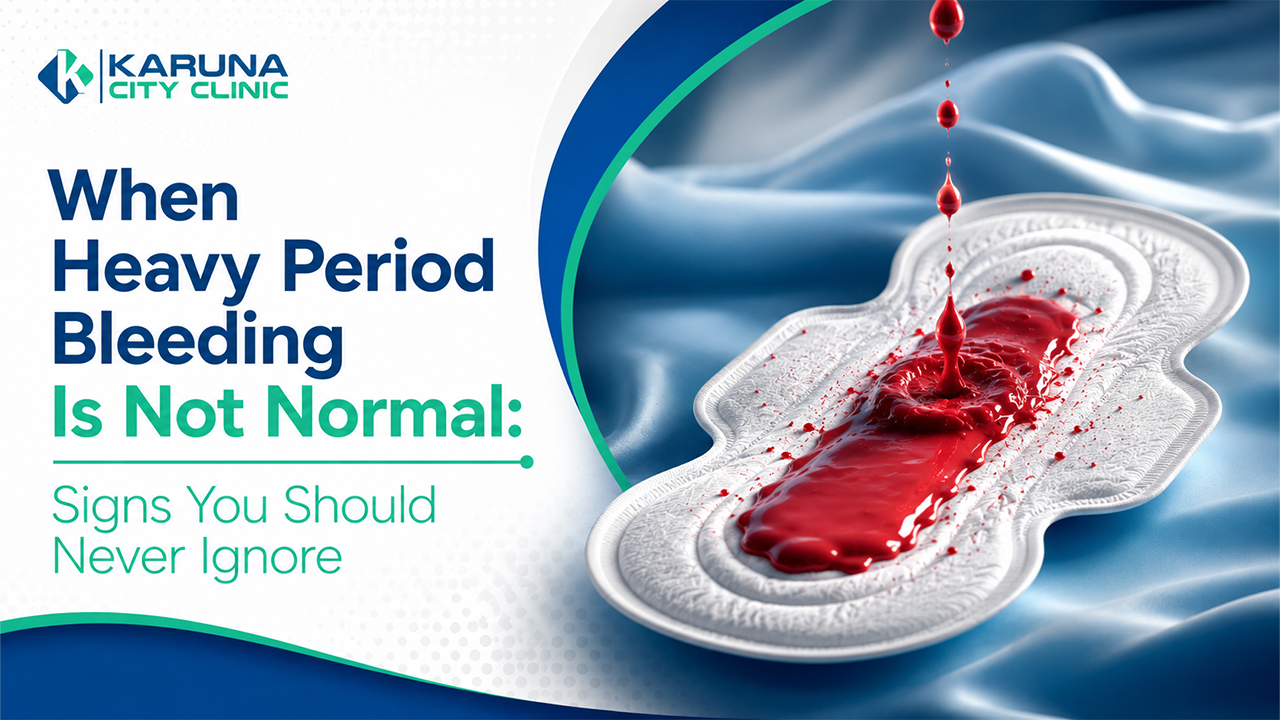 KARUNA
CITY CLINIC

When Heavy Period Bleeding Is Not Normal:

Signs You Should Never Ignore